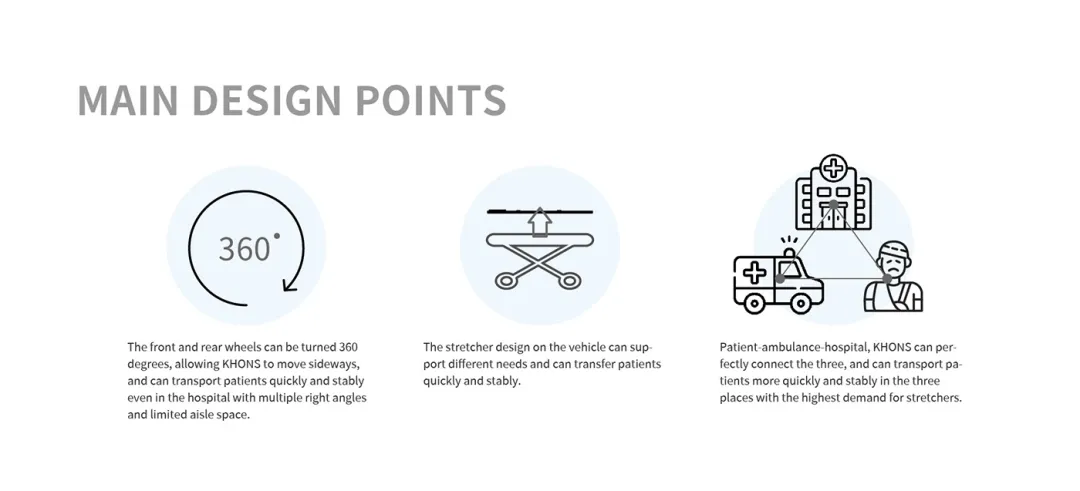 MAIN DESIGN POINTS

360°

The front and rear wheels can be turned 360 degrees, allowing KHONS to move sideways, and can transport patients quickly and stably even in the hospital with multiple right angles and limited aisle space.

The stretcher design on the vehicle can support different needs and can transfer patients quickly and stably.

Patient-ambulance-hospital, KHONS can perfectly connect the three, and can transport patients more quickly and stably in the three places with the highest demand for stretchers.